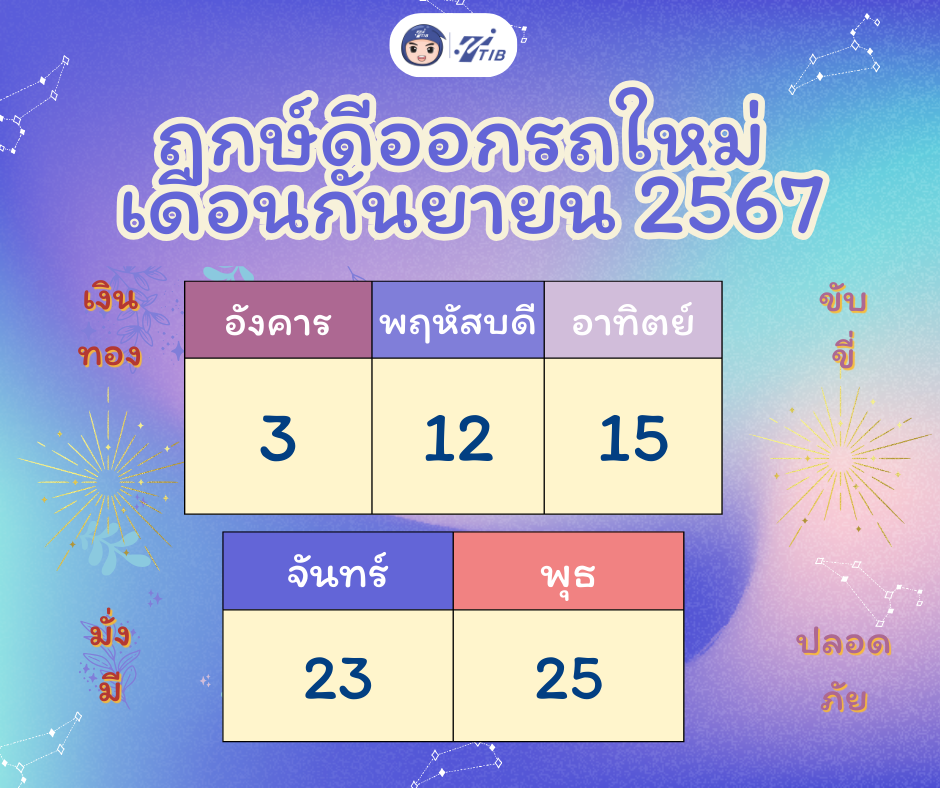 TIB

ฤกษ์ดีออกรถใหม่ เดือนกันยายน 2567

เงิน ทอง

ขับ ขี่

| อังคาร | พฤหัสบดี | อาทิตย์ |
|---|---|---|
| 3 | 12 | 15 |

| จันทร์ | พุธ |
|---|---|
| 23 | 25 |

มั่ง มี

ปลอด ภัย